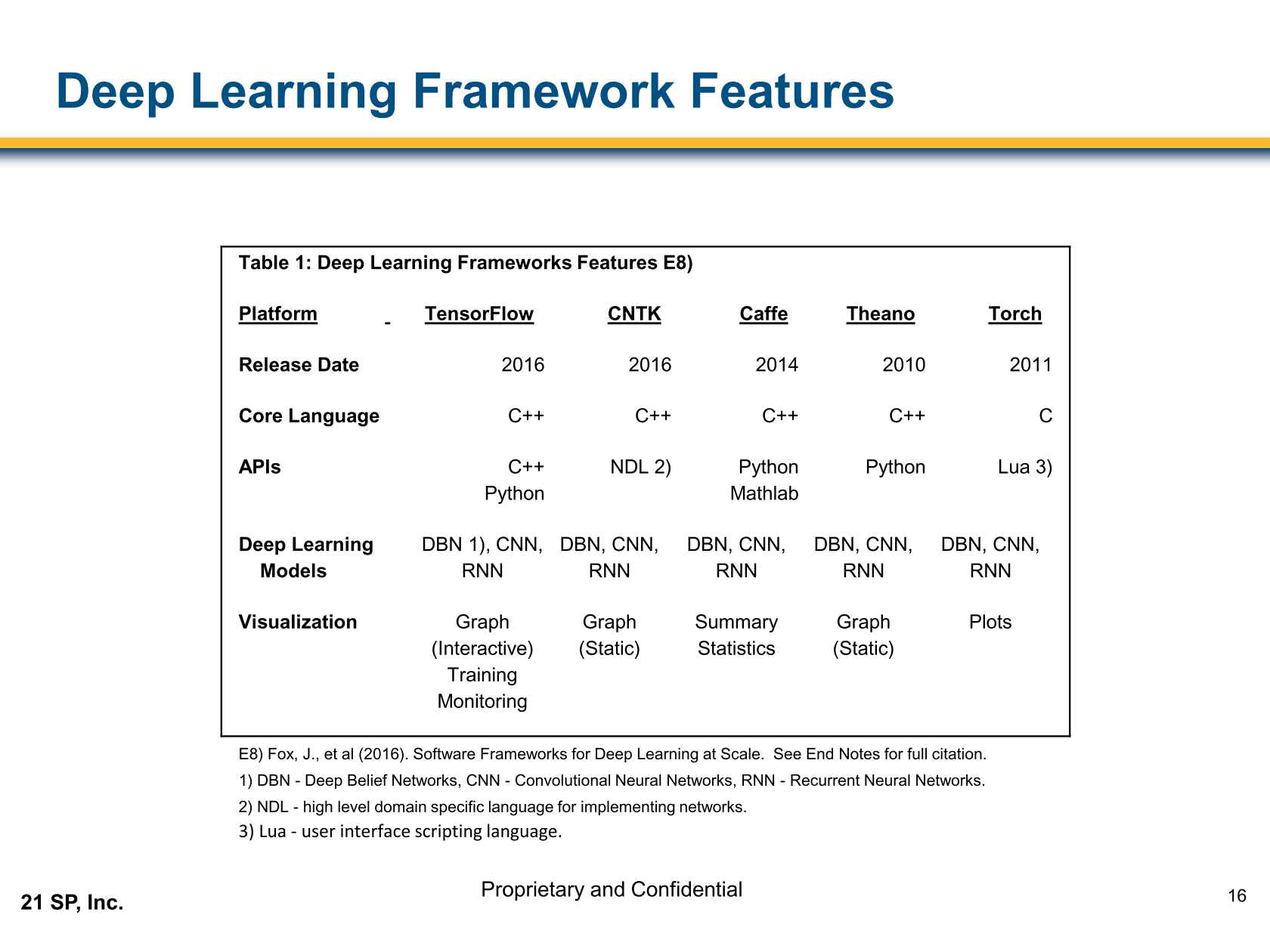 Deep Learning Framework Features

Table 1: Deep Learning Frameworks Features E8)

| Platform | TensorFlow | CNTK | Caffe | Theano | Torch |
|---|---|---|---|---|---|
| Release Date | 2016 | 2016 | 2014 | 2010 | 2011 |
| Core Language | C++ | C++ | C++ | C++ | C |
| APIs | C++ Python | NDL 2) | Python Mathlab | Python | Lua 3) |
| Deep Learning Models | DBN 1), CNN, RNN | DBN, CNN, RNN | DBN, CNN, RNN | DBN, CNN, RNN | DBN, CNN, RNN |
| Visualization | Graph (Interactive) Training Monitoring | Graph (Static) | Summary Statistics | Graph (Static) | Plots |

E8) Fox, J., et al (2016). Software Frameworks for Deep Learning at Scale. See End Notes for full citation.

1) DBN - Deep Belief Networks, CNN - Convolutional Neural Networks, RNN - Recurrent Neural Networks.

2) NDL - high level domain specific language for implementing networks.

3) Lua - user interface scripting language.

21 SP, Inc.

Proprietary and Confidential

16